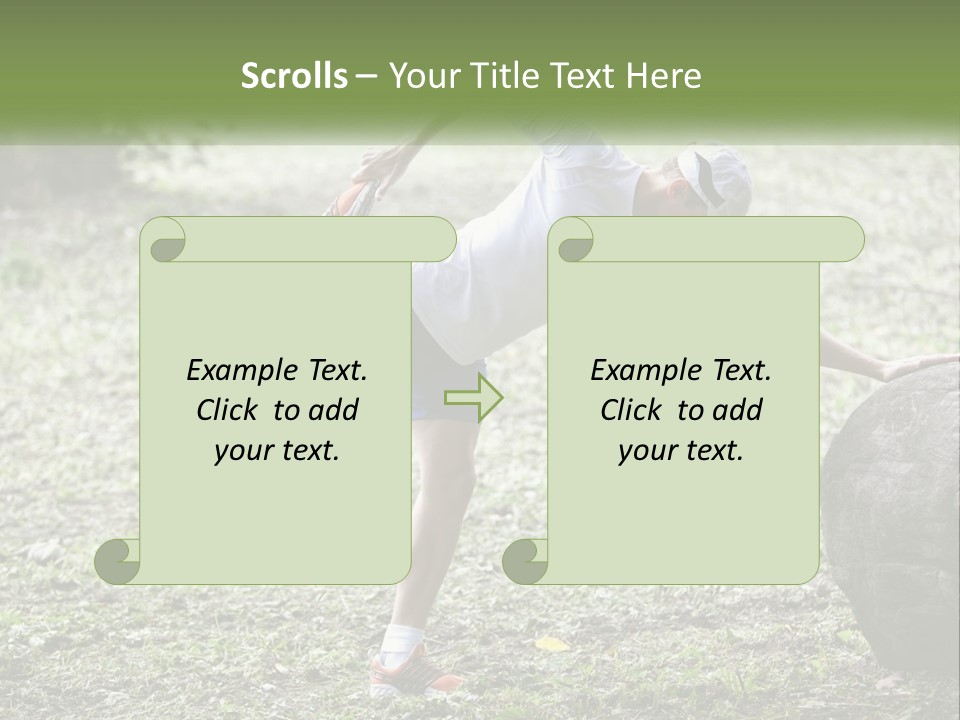 Scrolls – Your Title Text Here

Example Text. Click to add your text.

Example Text. Click to add your text.